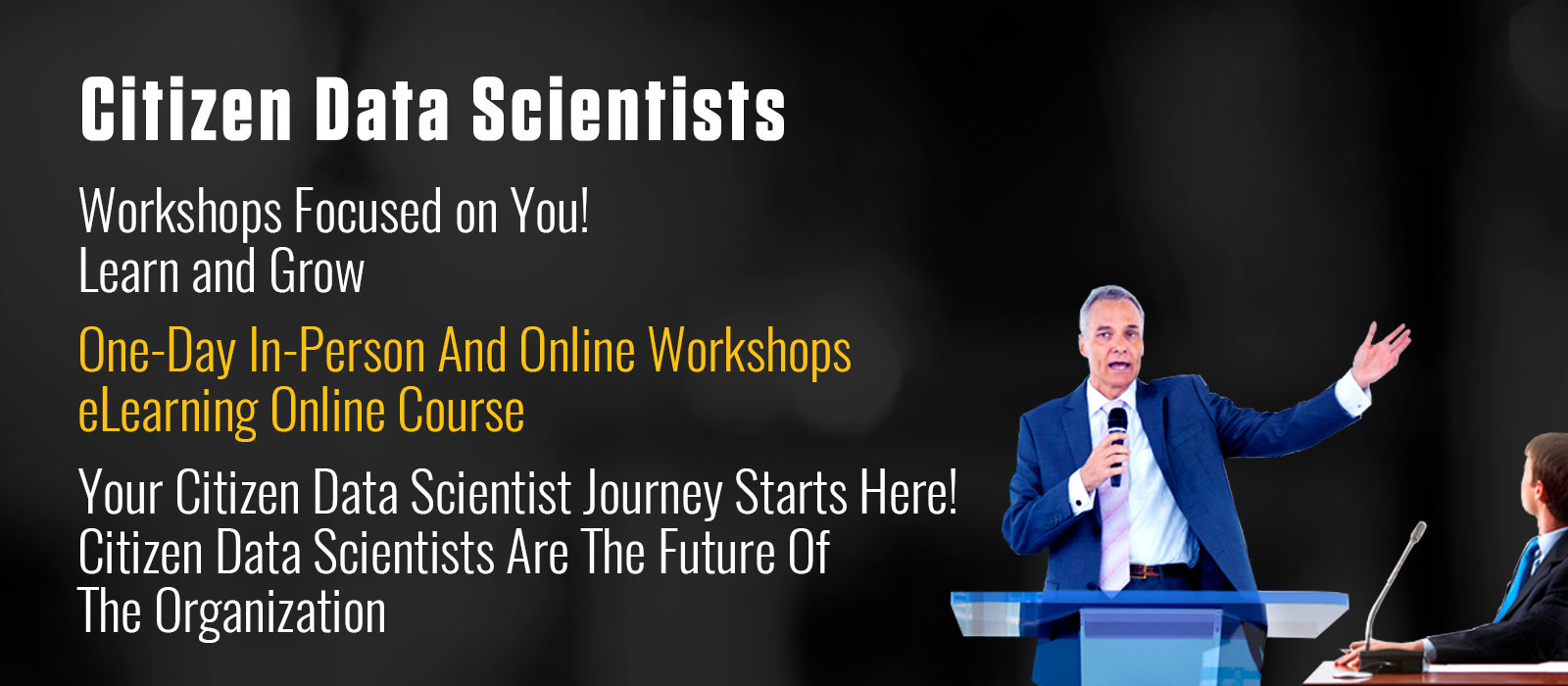 Citizen Data Scientists

Workshops Focused on You!
Learn and Grow

One-Day In-Person And Online Workshops
eLearning Online Course

Your Citizen Data Scientist Journey Starts Here!
Citizen Data Scientists Are The Future Of The Organization